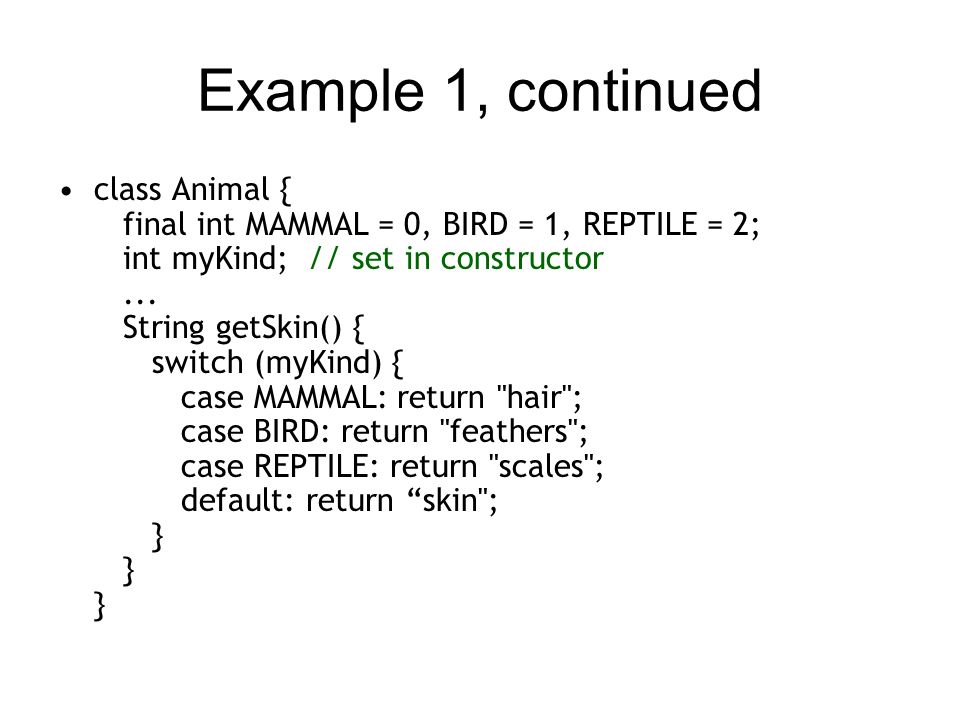 Example 1, continued

• class Animal {
final int MAMMAL = 0, BIRD = 1, REPTILE = 2;
int myKind;  // set in constructor
...
String getSkin() {
switch (myKind) {
case MAMMAL: return "hair";
case BIRD: return "feathers";
case REPTILE: return "scales";
default: return “skin";
}
}
}